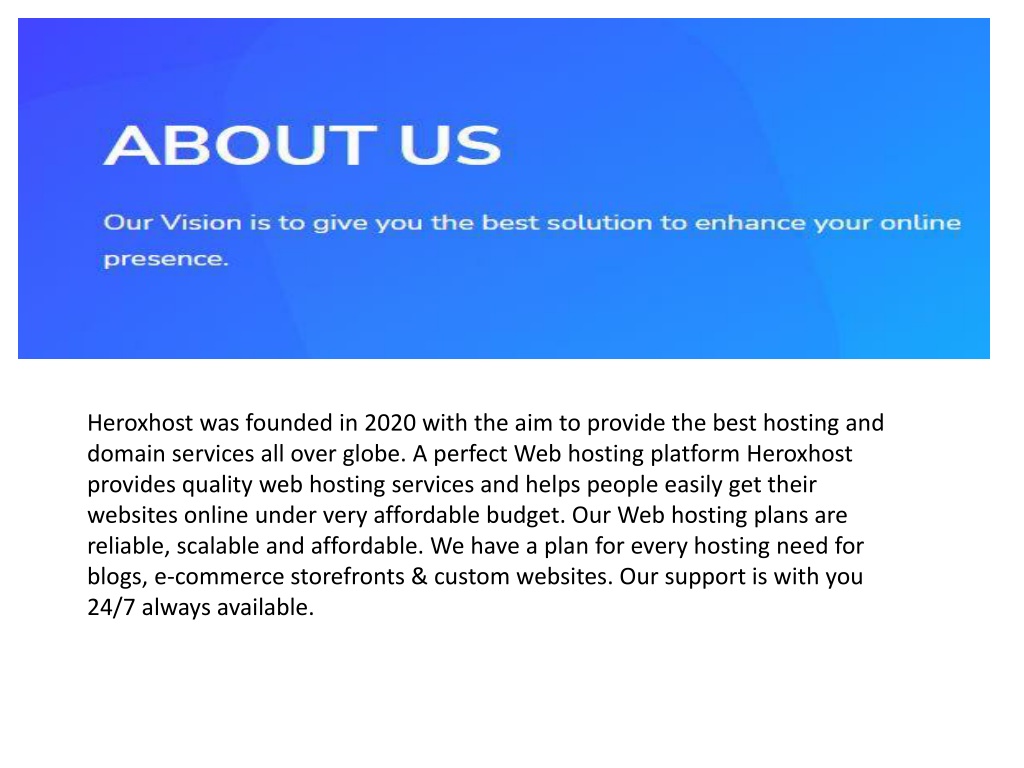 ABOUT US

Our Vision is to give you the best solution to enhance your online presence.

Heroxhost was founded in 2020 with the aim to provide the best hosting and domain services all over globe. A perfect Web hosting platform Heroxhost provides quality web hosting services and helps people easily get their websites online under very affordable budget. Our Web hosting plans are reliable, scalable and affordable. We have a plan for every hosting need for blogs, e-commerce storefronts & custom websites. Our support is with you 24/7 always available.